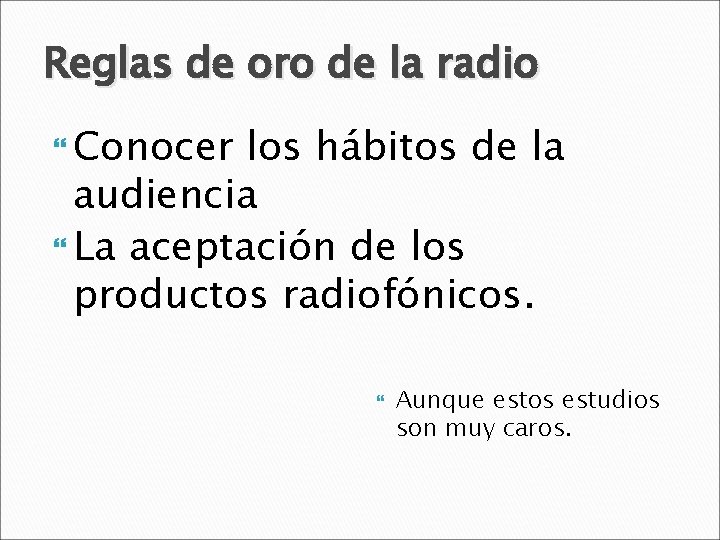 Reglas de oro de la radio

Conocer los hábitos de la audiencia

La aceptación de los productos radiofónicos.

Aunque estos estudios son muy caros.